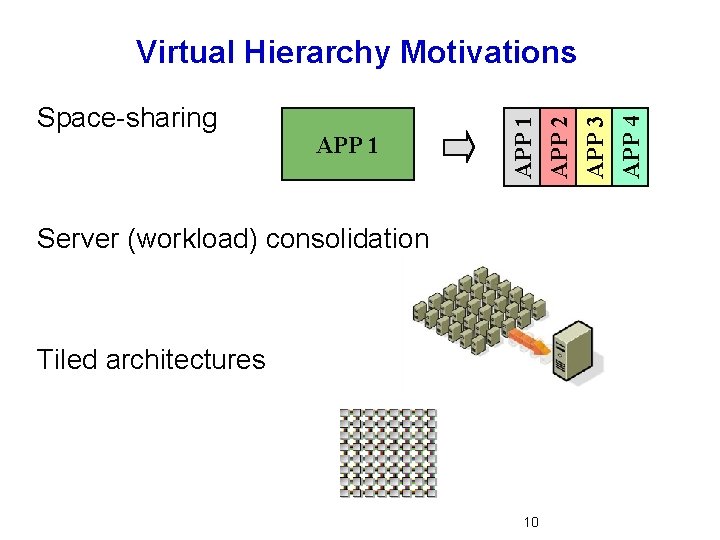 Virtual Hierarchy Motivations

Space-sharing

APP 1

APP 1
APP 2
APP 3
APP 4

Server (workload) consolidation

Tiled architectures

10